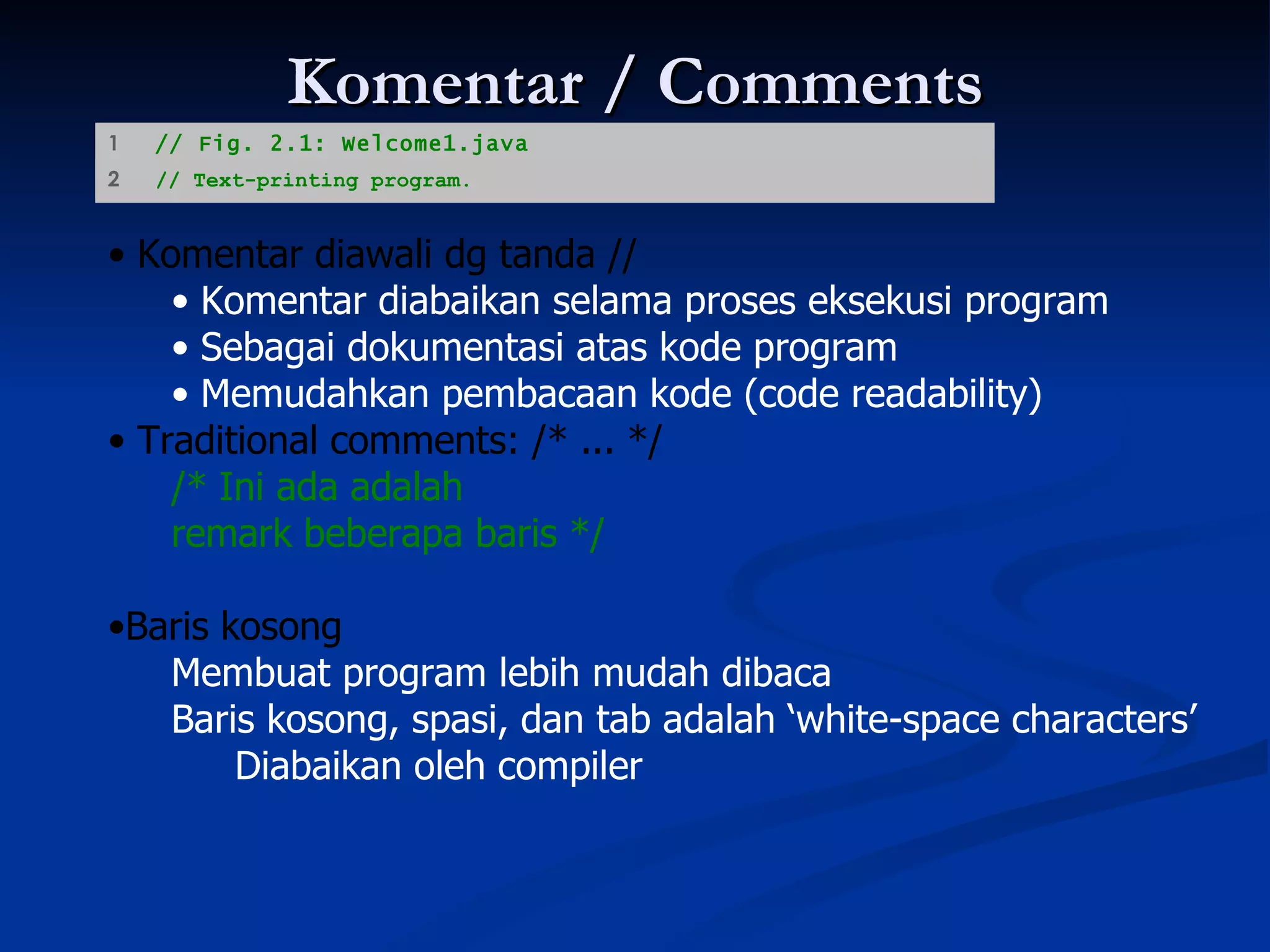 Komentar / Comments

1 // Fig. 2.1: Welcome1.java
2 // Text-printing program.

• Komentar diawali dg tanda //
• Komentar diabaikan selama proses eksekusi program
• Sebagai dokumentasi atas kode program
• Memudahkan pembacaan kode (code readability)
• Traditional comments: /* ... */
/* Ini ada adalah
remark beberapa baris */

•Baris kosong
Membuat program lebih mudah dibaca
Baris kosong, spasi, dan tab adalah ‘white-space characters’
Diabaikan oleh compiler